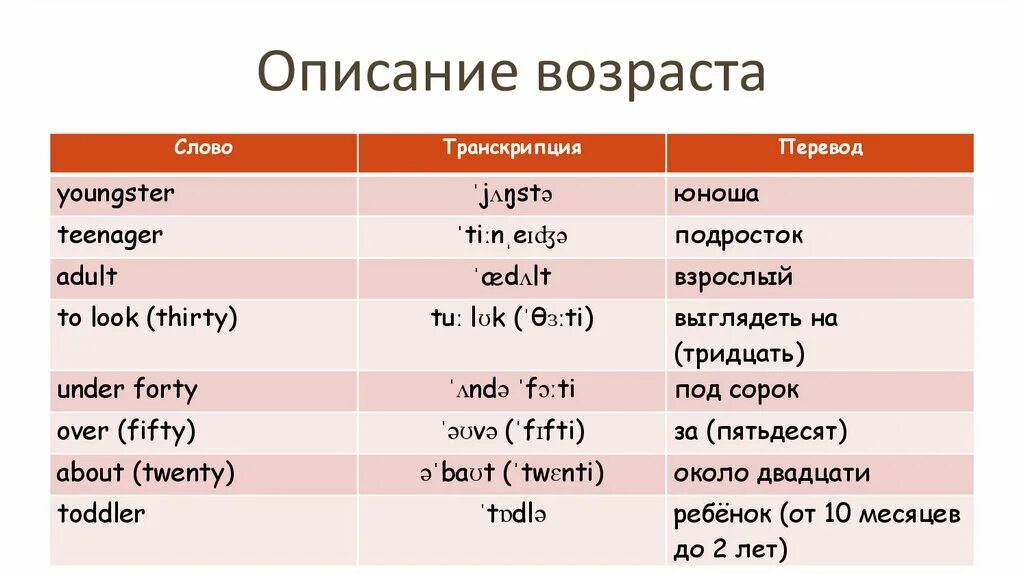 Описание возраста

| Слово | Транскрипция | Перевод |
|---|---|---|
| youngster | ˈjʌŋstə | юноша |
| teenager | ˈtiːnˌeɪʤə | подросток |
| adult | ˈædʌlt | взрослый |
| to look (thirty) | tuː lʊk (ˈθɜːti) | выглядеть на (тридцать) |
| under forty | ˈʌndə ˈfɔːti | под сорок |
| over (fifty) | ˈəʊvə (ˈfɪfti) | за (пятьдесят) |
| about (twenty) | əˈbaʊt (ˈtwɛnti) | около двадцати |
| toddler | ˈtɒdlə | ребёнок (от 10 месяцев до 2 лет) |